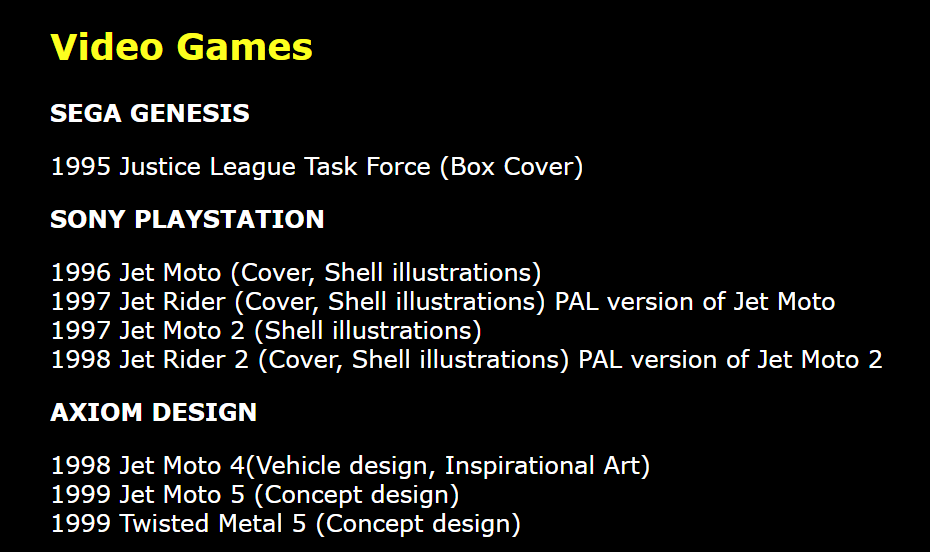 Video Games

SEGA GENESIS

1995 Justice League Task Force (Box Cover)

SONY PLAYSTATION

1996 Jet Moto (Cover, Shell illustrations)
1997 Jet Rider (Cover, Shell illustrations) PAL version of Jet Moto
1997 Jet Moto 2 (Shell illustrations)
1998 Jet Rider 2 (Cover, Shell illustrations) PAL version of Jet Moto 2

AXIOM DESIGN

1998 Jet Moto 4(Vehicle design, Inspirational Art)
1999 Jet Moto 5 (Concept design)
1999 Twisted Metal 5 (Concept design)